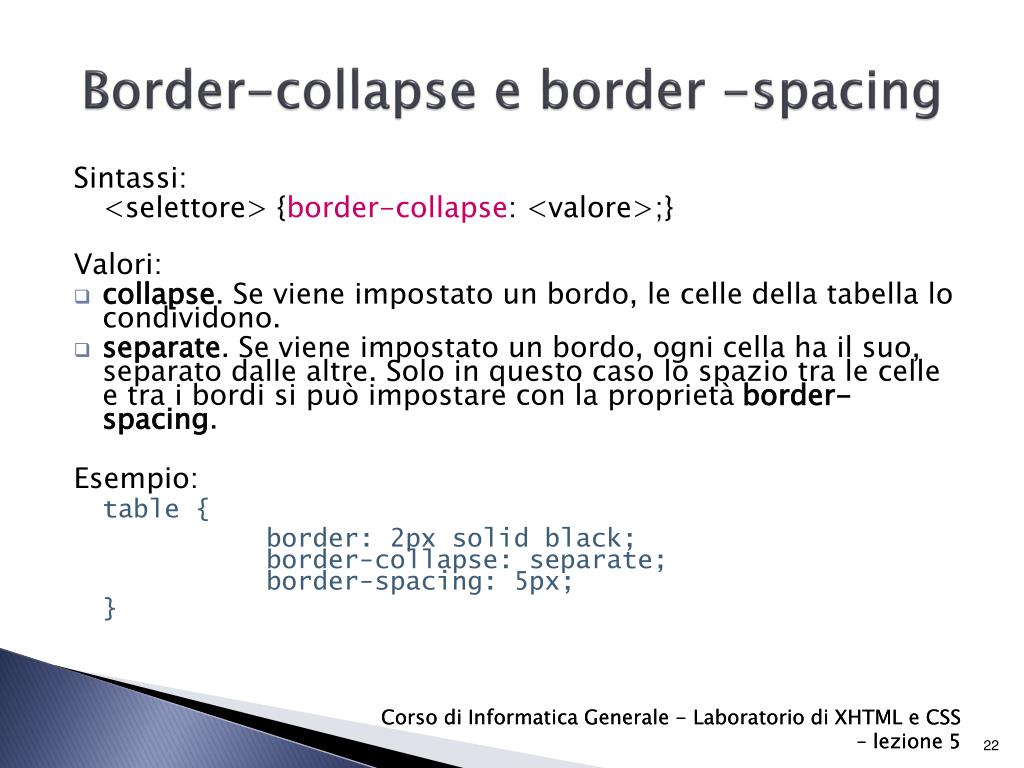 Border-collapse e border -spacing

Sintassi:
<selettore> {border-collapse: <valore>;}

Valori:
collapse. Se viene impostato un bordo, le celle della tabella lo condividono.
separate. Se viene impostato un bordo, ogni cella ha il suo, separato dalle altre. Solo in questo caso lo spazio tra le celle e tra i bordi si può impostare con la proprietà border-spacing.

Esempio:
table {
border: 2px solid black;
border-collapse: separate;
border-spacing: 5px;
}

Corso di Informatica Generale - Laboratorio di XHTML e CSS – lezione 5

22